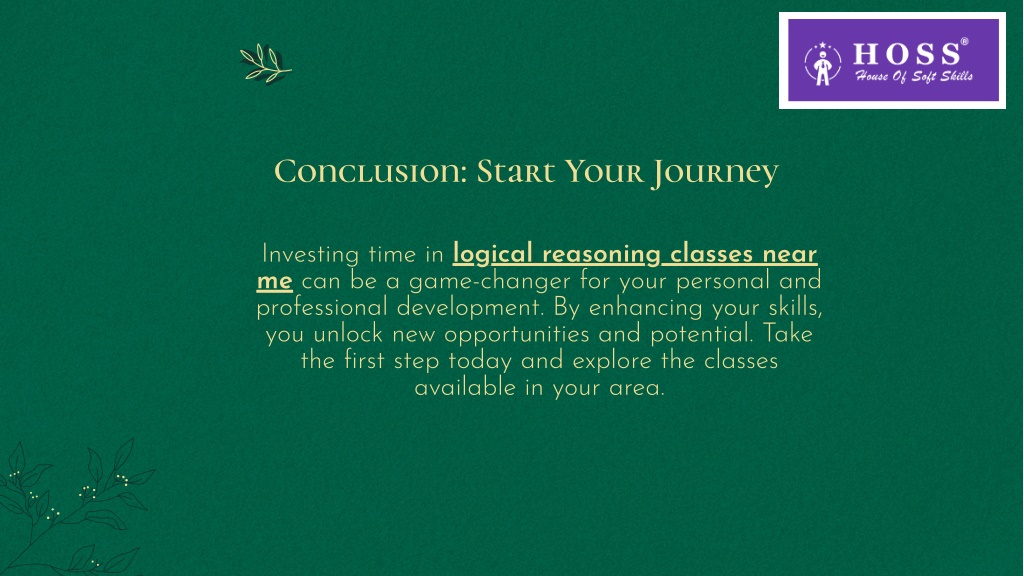 HOSS®
House Of Soft Skills

Conclusion: Start Your Journey

Investing time in logical reasoning classes near me can be a game-changer for your personal and professional development. By enhancing your skills, you unlock new opportunities and potential. Take the first step today and explore the classes available in your area.